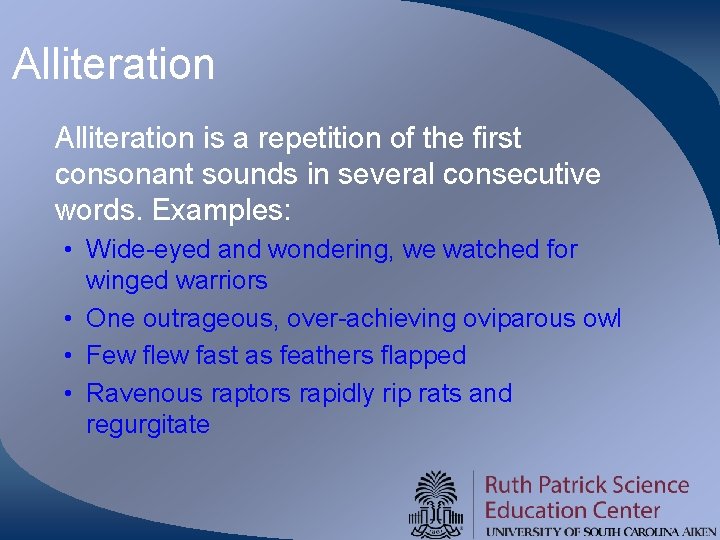 Alliteration

Alliteration is a repetition of the first consonant sounds in several consecutive words. Examples:

• Wide-eyed and wondering, we watched for winged warriors
• One outrageous, over-achieving oviparous owl
• Few flew fast as feathers flapped
• Ravenous raptors rapidly rip rats and regurgitate

Ruth Patrick Science Education Center
UNIVERSITY OF SOUTH CAROLINA AIKEN